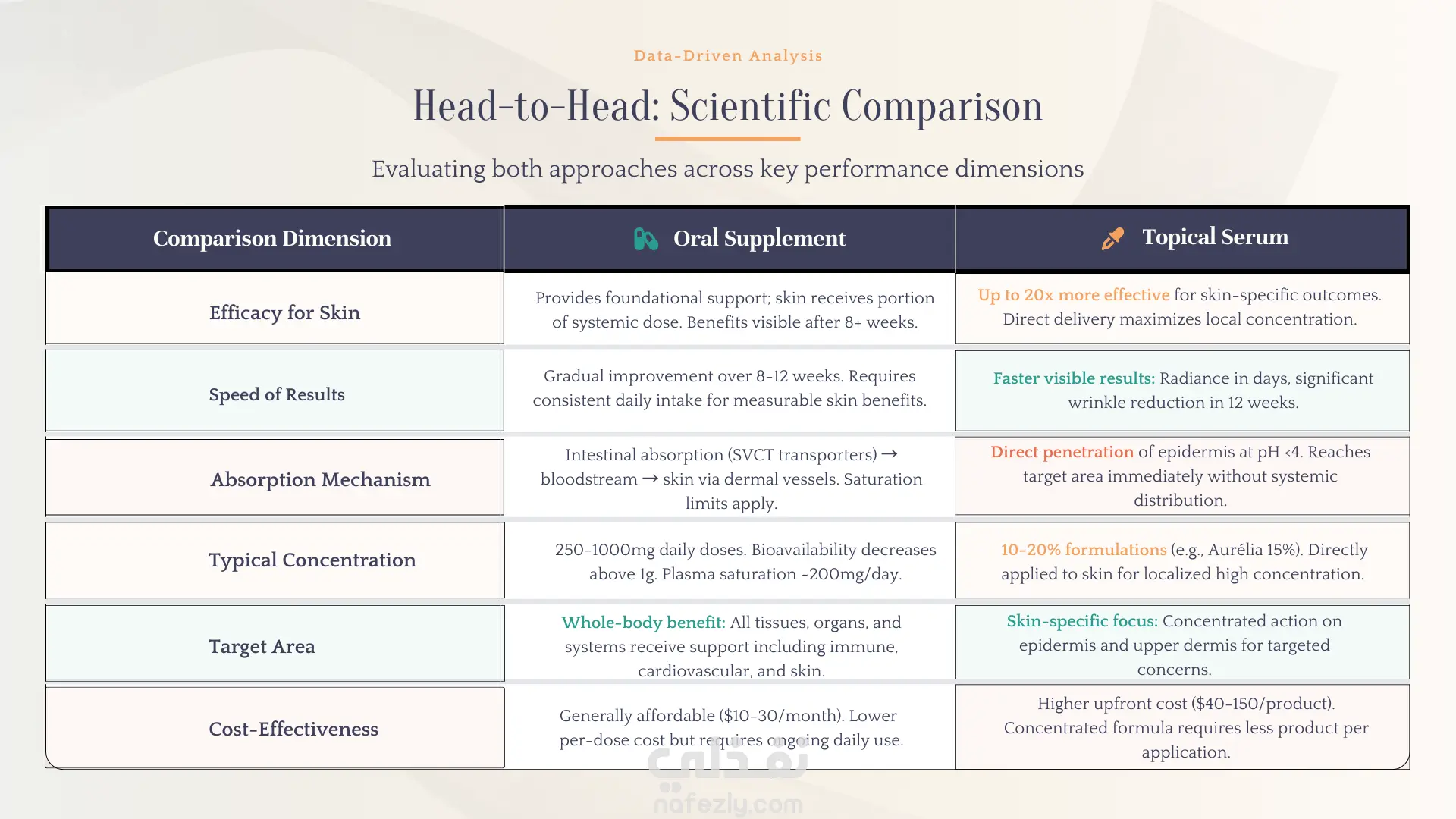 Data-Driven Analysis

Head-to-Head: Scientific Comparison

Evaluating both approaches across key performance dimensions

| Comparison Dimension | Oral Supplement | Topical Serum |
|---|---|---|
| Efficacy for Skin | Provides foundational support; skin receives portion of systemic dose. Benefits visible after 8+ weeks. | Up to 20x more effective for skin-specific outcomes. Direct delivery maximizes local concentration. |
| Speed of Results | Gradual improvement over 8-12 weeks. Requires consistent daily intake for measurable skin benefits. | Faster visible results: Radiance in days, significant wrinkle reduction in 12 weeks. |
| Absorption Mechanism | Intestinal absorption (SVCT transporters) → bloodstream → skin via dermal vessels. Saturation limits apply. | Direct penetration of epidermis at pH <4. Reaches target area immediately without systemic distribution. |
| Typical Concentration | 250-1000mg daily doses. Bioavailability decreases above 1g. Plasma saturation ~200mg/day. | 10-20% formulations (e.g., Aurélia 15%). Directly applied to skin for localized high concentration. |
| Target Area | Whole-body benefit: All tissues, organs, and systems receive support including immune, cardiovascular, and skin. | Skin-specific focus: Concentrated action on epidermis and upper dermis for targeted concerns. |
| Cost-Effectiveness | Generally affordable ($10-30/month). Lower per-dose cost but requires ongoing daily use. | Higher upfront cost ($40-150/product). Concentrated formula requires less product per application. |

نفذلي
nafezly.com